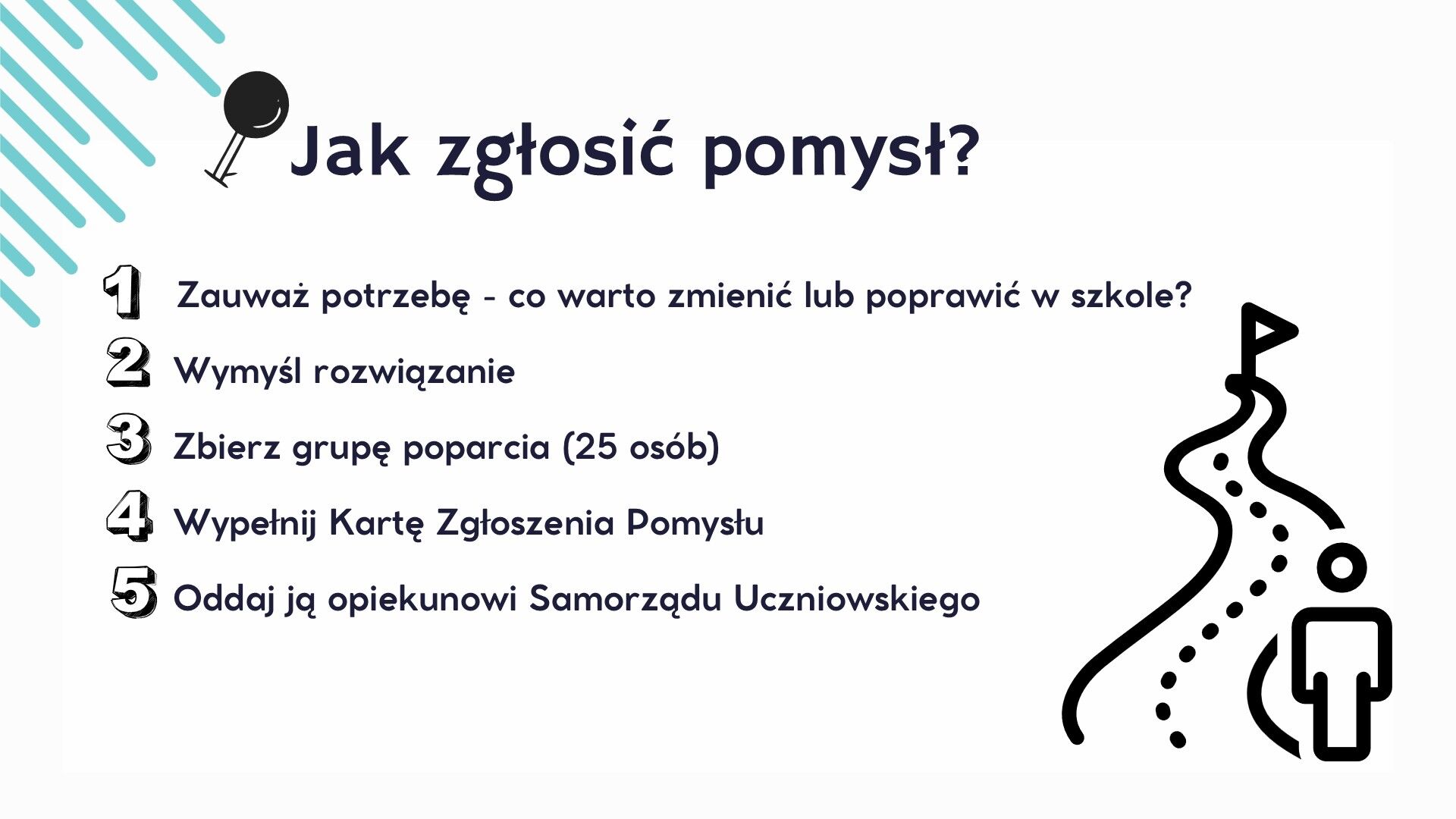 Jak zgłosić pomysł?

1 Zauważ potrzebę - co warto zmienić lub poprawić w szkole?

2 Wymyśl rozwiązanie

3 Zbierz grupę poparcia (25 osób)

4 Wypełnij Kartę Zgłoszenia Pomysłu

5 Oddaj ją opiekunowi Samorządu Uczniowskiego